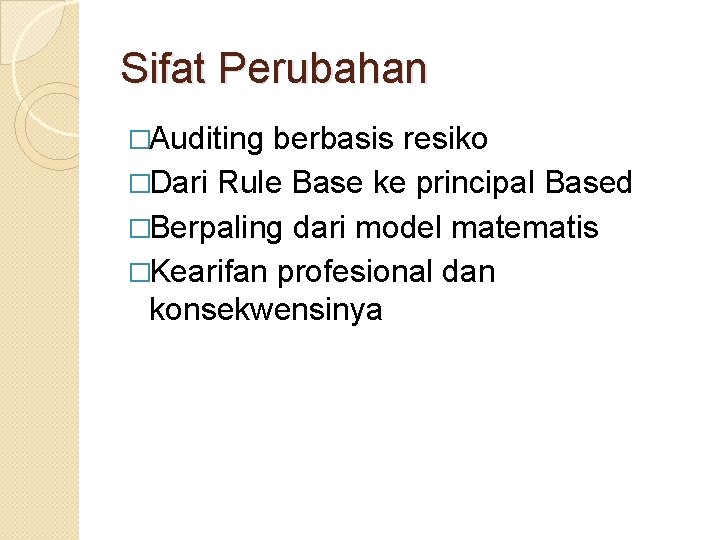 Sifat Perubahan

□Auditing berbasis resiko
□Dari Rule Base ke principal Based
□Berpaling dari model matematis
□Kearifan profesional dan konsekwensinya